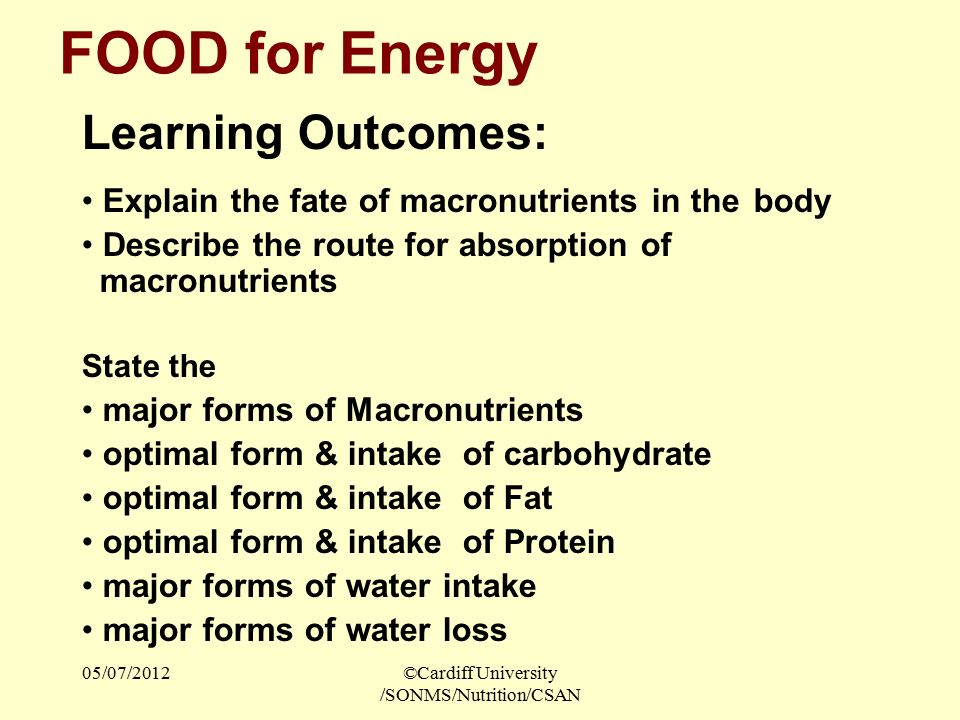 FOOD for Energy

Learning Outcomes:

• Explain the fate of macronutrients in the body
• Describe the route for absorption of macronutrients

State the
• major forms of Macronutrients
• optimal form & intake of carbohydrate
• optimal form & intake of Fat
• optimal form & intake of Protein
• major forms of water intake
• major forms of water loss

05/07/2012

©Cardiff University /SONMS/Nutrition/CSAN